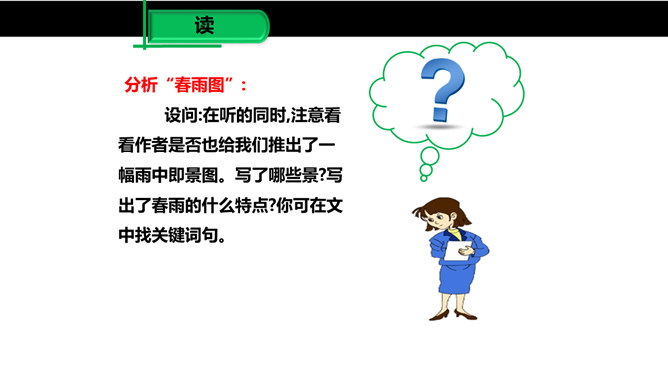 读

分析“春雨图”：

设问:在听的同时,注意看看作者是否也给我们推出了一幅雨中即景图。写了哪些景?写出了春雨的什么特点?你可在文中找关键词句。

?